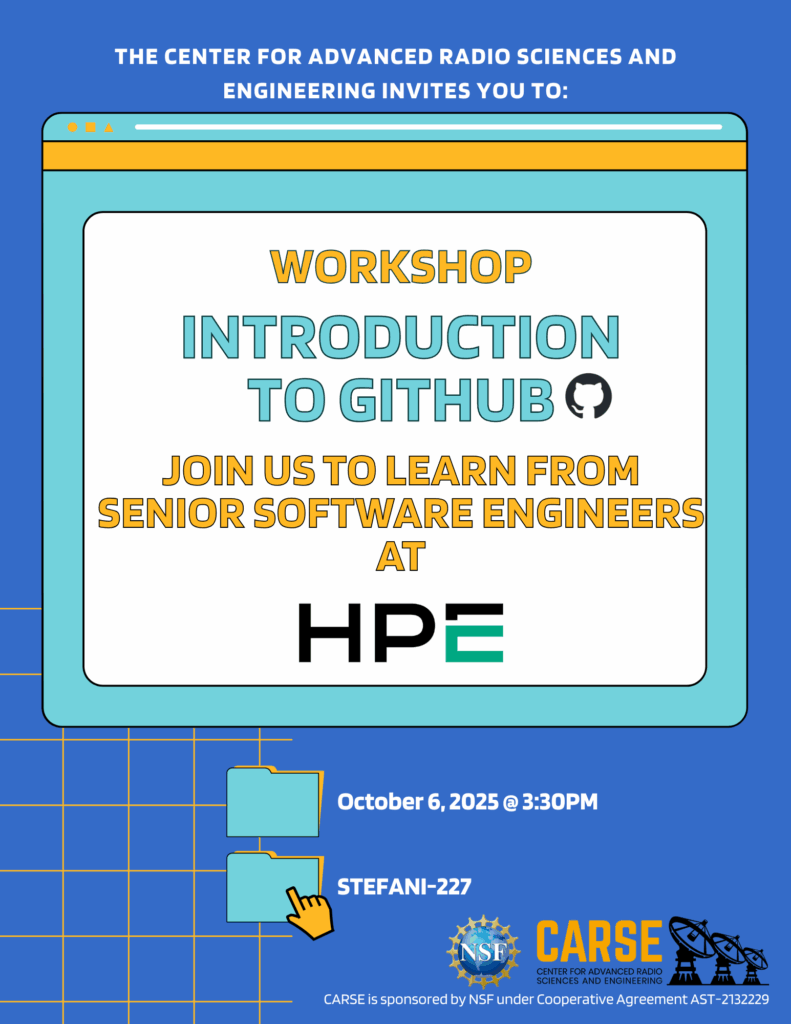 THE CENTER FOR ADVANCED RADIO SCIENCES AND ENGINEERING INVITES YOU TO:

WORKSHOP

INTRODUCTION TO GITHUB

JOIN US TO LEARN FROM SENIOR SOFTWARE ENGINEERS AT

HPE

October 6, 2025 @ 3:30PM

STEFANI-227

NSF

CARSE
CENTER FOR ADVANCED RADIO SCIENCES AND ENGINEERING

CARSE is sponsored by NSF under Cooperative Agreement AST-2132229